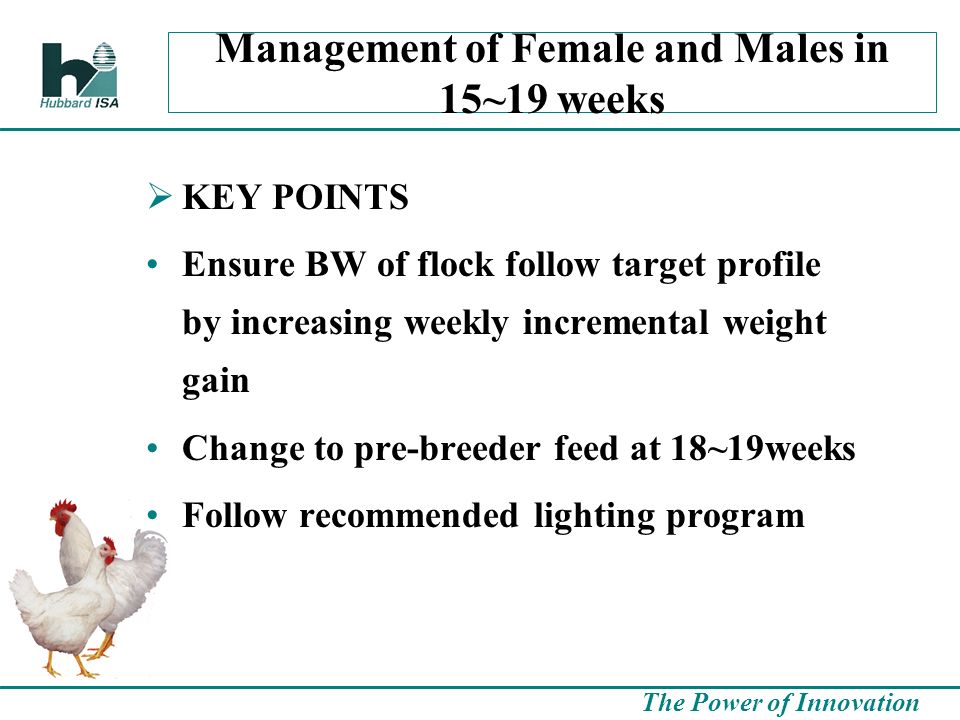 Hubbard ISA

Management of Female and Males in 15~19 weeks

➢ KEY POINTS

• Ensure BW of flock follow target profile by increasing weekly incremental weight gain

• Change to pre-breeder feed at 18~19weeks

• Follow recommended lighting program

The Power of Innovation